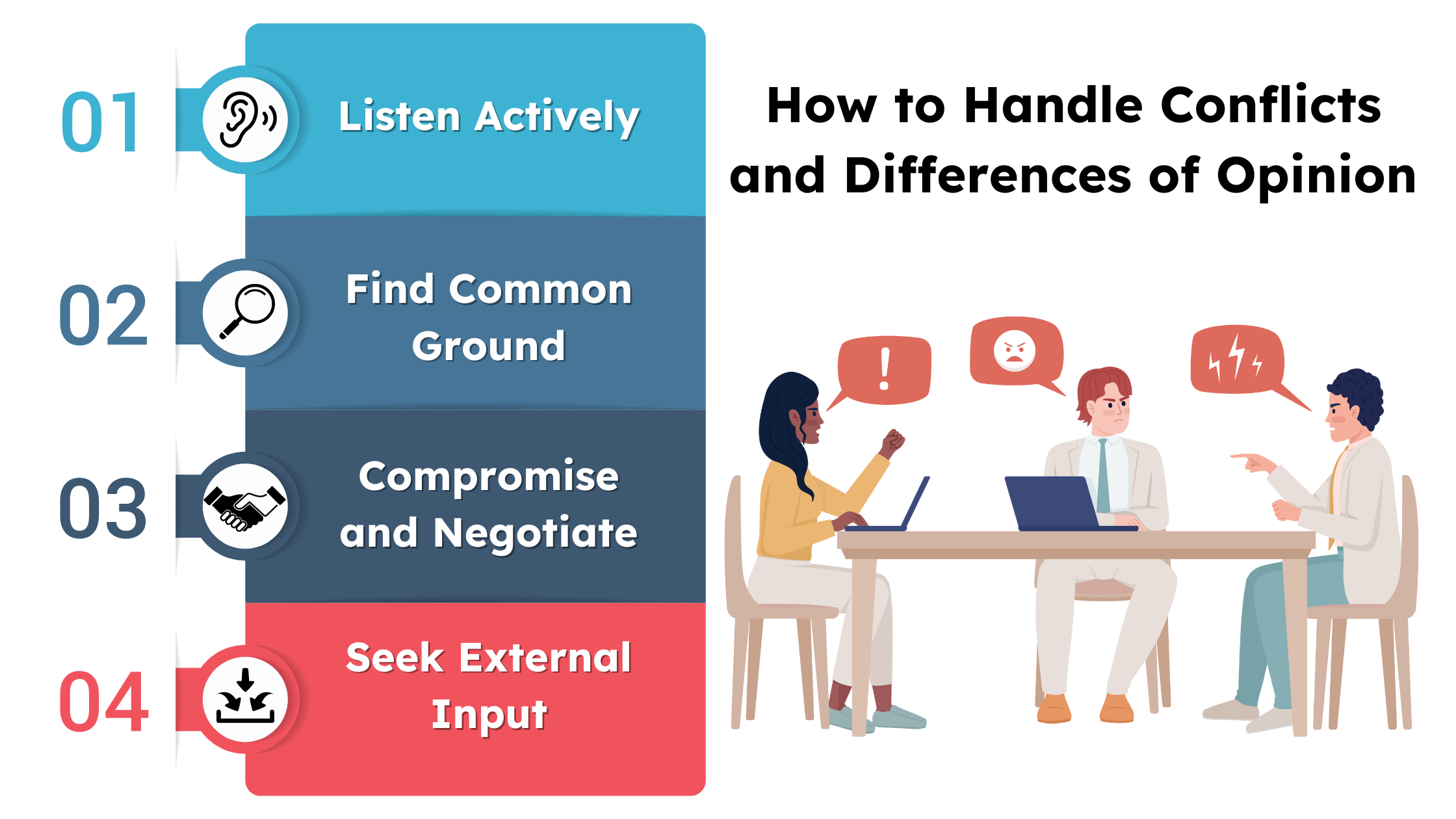 How to Handle Conflicts and Differences of Opinion

01 Listen Actively

02 Find Common Ground

03 Compromise and Negotiate

04 Seek External Input

!